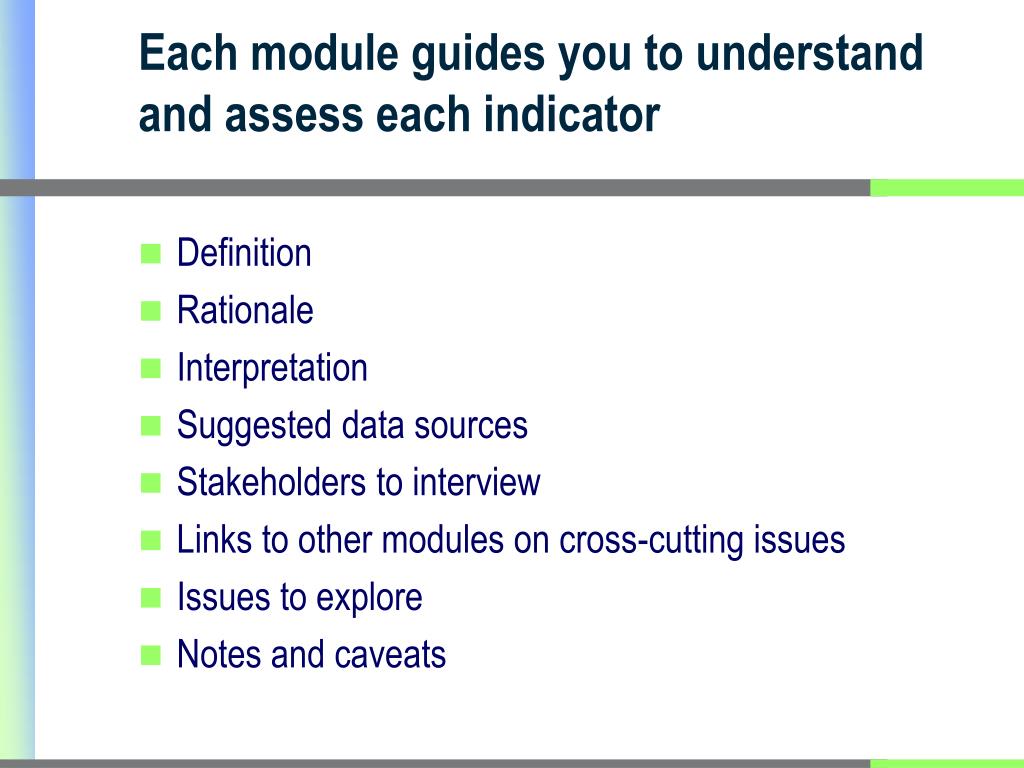 Each module guides you to understand and assess each indicator

- Definition
- Rationale
- Interpretation
- Suggested data sources
- Stakeholders to interview
- Links to other modules on cross-cutting issues
- Issues to explore
- Notes and caveats